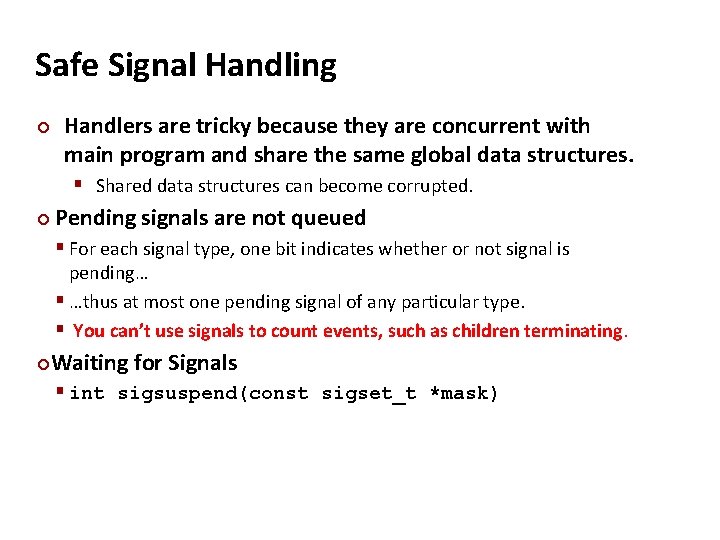 Safe Signal Handling

Handlers are tricky because they are concurrent with main program and share the same global data structures.

Shared data structures can become corrupted.

Pending signals are not queued

For each signal type, one bit indicates whether or not signal is pending…

…thus at most one pending signal of any particular type.

You can't use signals to count events, such as children terminating.

Waiting for Signals

int sigsuspend(const sigset_t *mask)